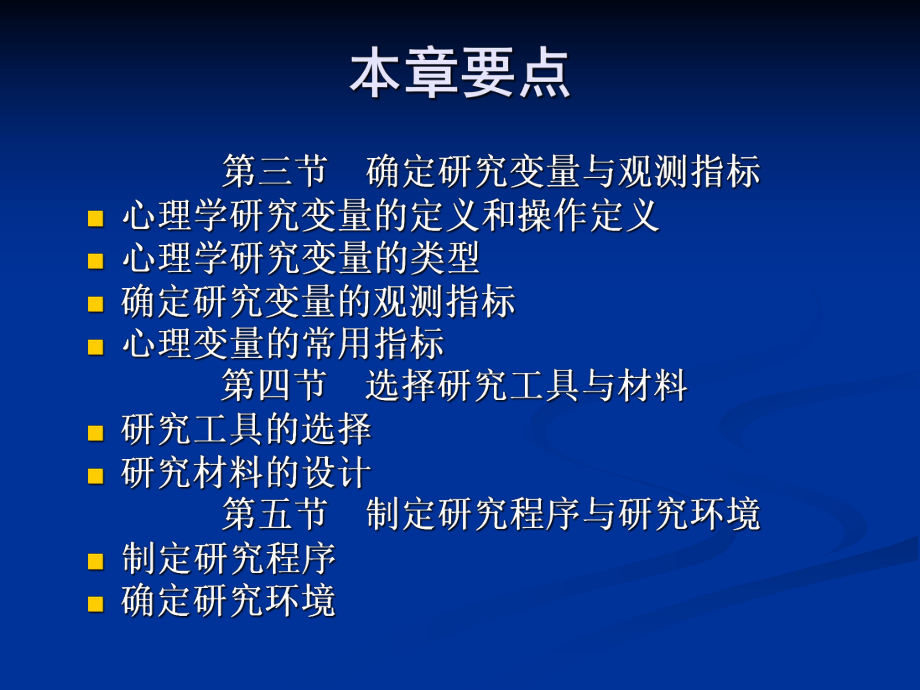 本章要点

第三节　确定研究变量与观测指标

- 心理学研究变量的定义和操作定义
- 心理学研究变量的类型
- 确定研究变量的观测指标
- 心理变量的常用指标

第四节　选择研究工具与材料

- 研究工具的选择
- 研究材料的设计

第五节　制定研究程序与研究环境

- 制定研究程序
- 确定研究环境